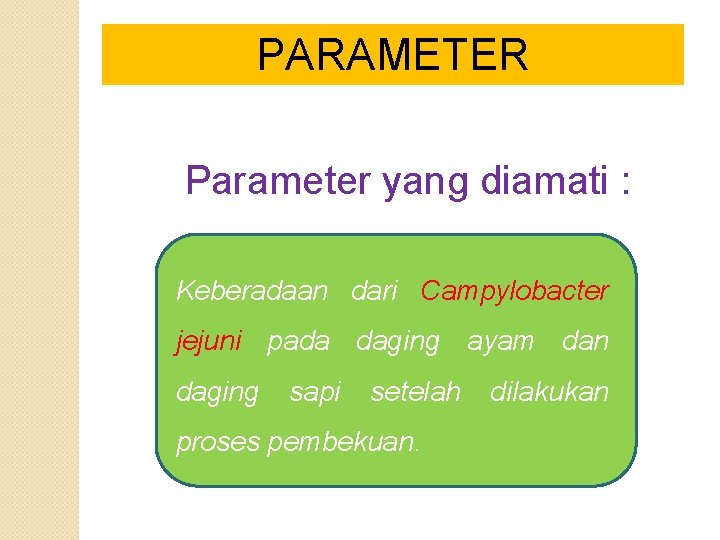 PARAMETER

Parameter yang diamati :

Keberadaan dari Campylobacter jejuni pada daging ayam dan daging sapi setelah dilakukan proses pembekuan.